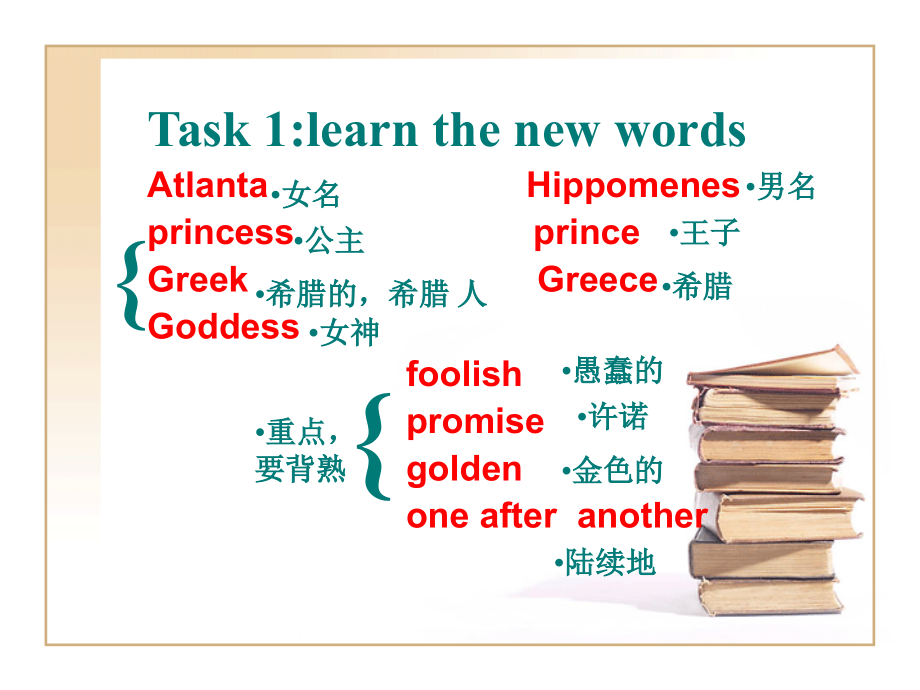 Task 1:learn the new words

Atlanta •女名
princess •公主
Greek •希腊的，希腊 人
Goddess •女神

Hippomenes •男名
prince •王子
Greece •希腊

•重点，要背熟

foolish •愚蠢的
promise •许诺
golden •金色的
one after another •陆续地